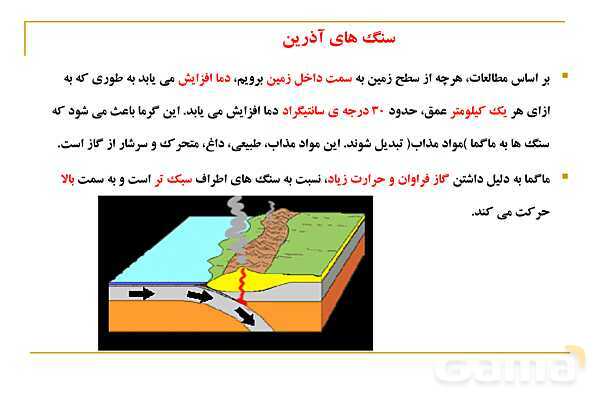 سنگ های آذرین

بر اساس مطالعات، هرچه از سطح زمین به سمت داخل زمین برویم، دما افزایش می یابد به طوری که به ازای هر یک کیلومتر عمق، حدود ۳۰ درجه ی سانتیگراد دما افزایش می یابد. این گرما باعث می شود که سنگ ها به ماگما )مواد مذاب( تبدیل شوند. این مواد مذاب، طبیعی، داغ، متحرک و سرشار از گاز است.

ماگما به دلیل داشتن گاز فراوان و حرارت زیاد، نسبت به سنگ های اطراف سبک تر است و به سمت بالا حرکت می کند.

Gama